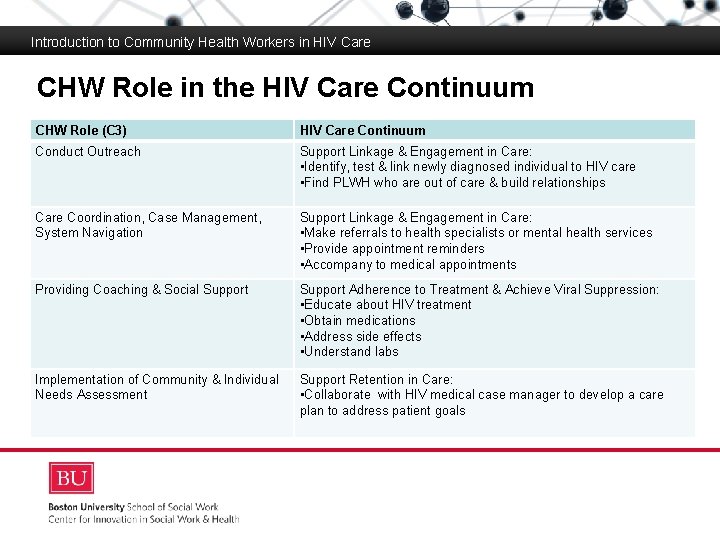 Introduction to Community Health Workers in HIV Care

CHW Role in the HIV Care Continuum

| CHW Role (C3) | HIV Care Continuum |
|---|---|
| Conduct Outreach | Support Linkage & Engagement in Care: •Identify, test & link newly diagnosed individual to HIV care •Find PLWH who are out of care & build relationships |
| Care Coordination, Case Management, System Navigation | Support Linkage & Engagement in Care: •Make referrals to health specialists or mental health services •Provide appointment reminders •Accompany to medical appointments |
| Providing Coaching & Social Support | Support Adherence to Treatment & Achieve Viral Suppression: •Educate about HIV treatment •Obtain medications •Address side effects •Understand labs |
| Implementation of Community & Individual Needs Assessment | Support Retention in Care: •Collaborate with HIV medical case manager to develop a care plan to address patient goals |

BU
Boston University School of Social Work
Center for Innovation in Social Work & Health